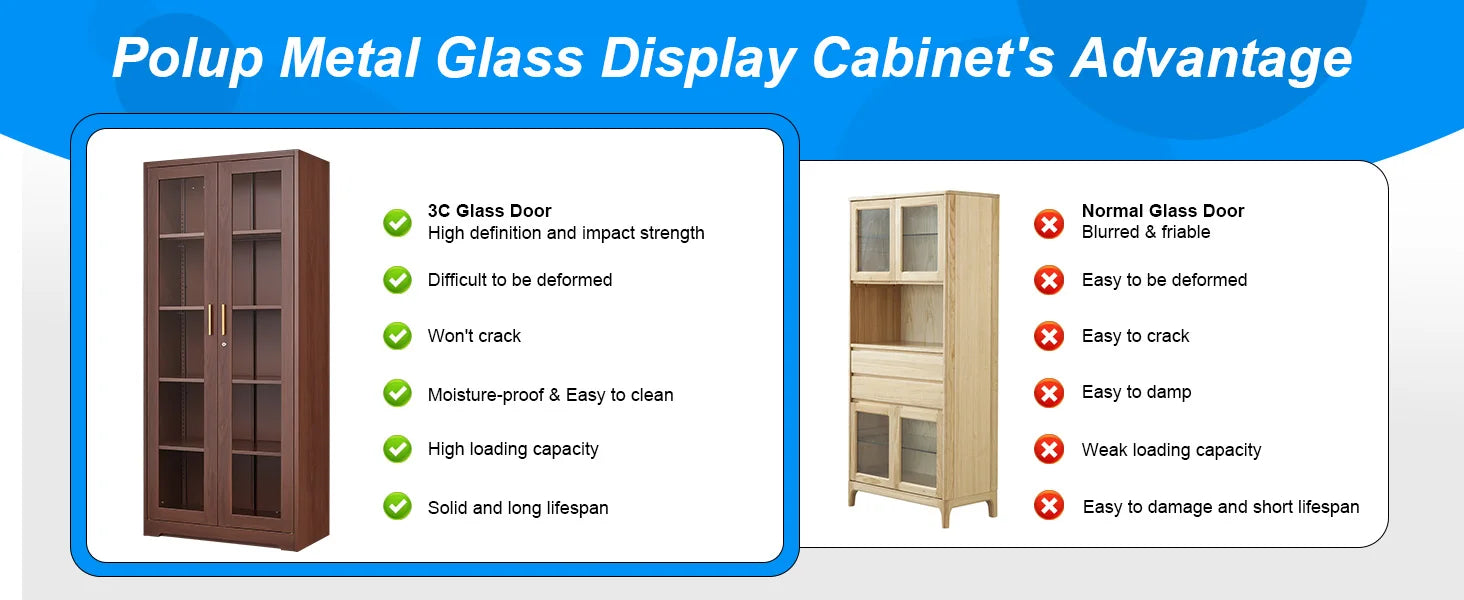 Polup Metal Glass Display Cabinet's Advantage

3C Glass Door
High definition and impact strength

Difficult to be deformed

Won't crack

Moisture-proof & Easy to clean

High loading capacity

Solid and long lifespan

Normal Glass Door
Blurred & friable

Easy to be deformed

Easy to crack

Easy to damp

Weak loading capacity

Easy to damage and short lifespan